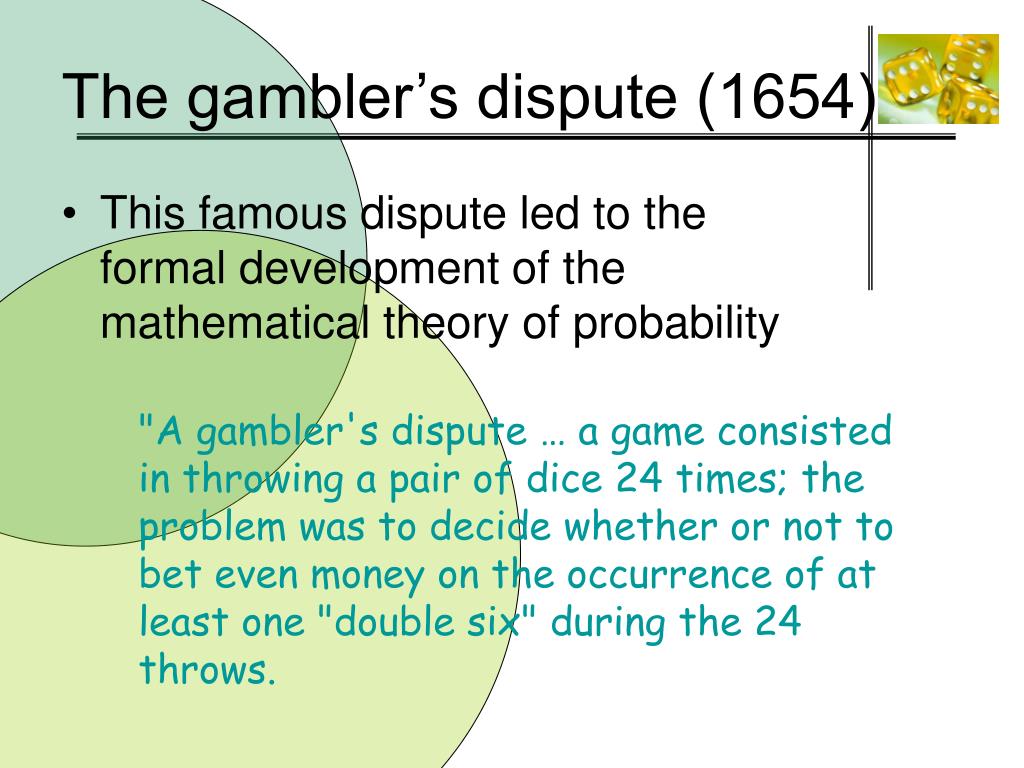 The gambler’s dispute (1654)

• This famous dispute led to the formal development of the mathematical theory of probability

"A gambler's dispute … a game consisted in throwing a pair of dice 24 times; the problem was to decide whether or not to bet even money on the occurrence of at least one "double six" during the 24 throws.